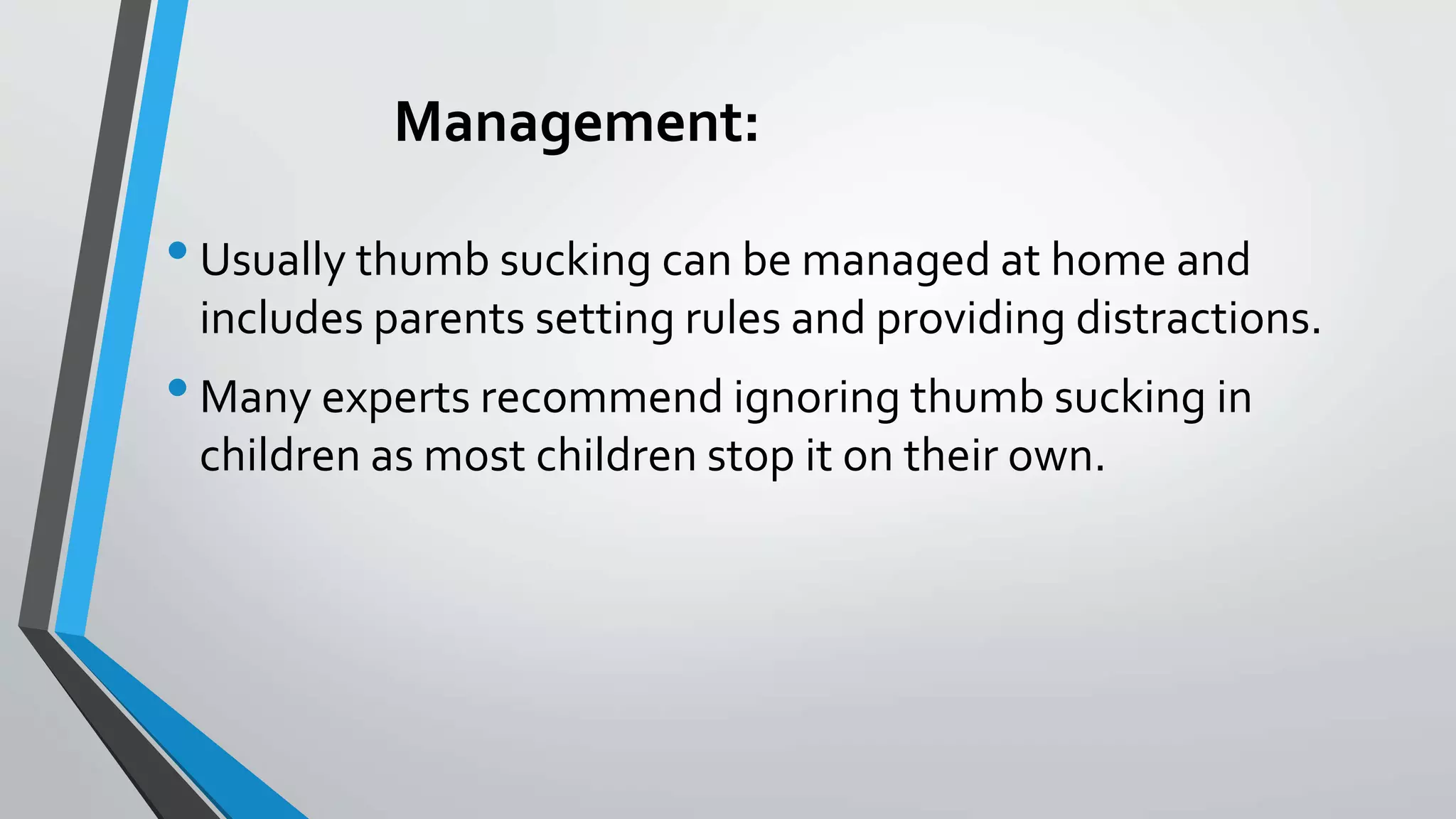 Management:

• Usually thumb sucking can be managed at home and includes parents setting rules and providing distractions.

• Many experts recommend ignoring thumb sucking in children as most children stop it on their own.